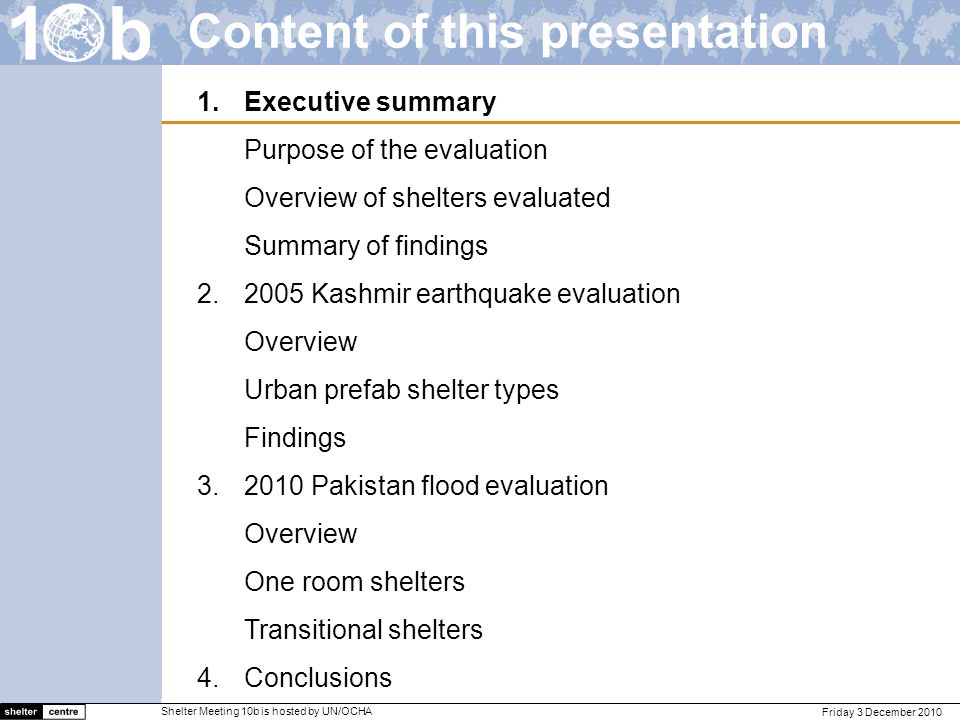 10b Content of this presentation

1. Executive summary

Purpose of the evaluation

Overview of shelters evaluated

Summary of findings

2. 2005 Kashmir earthquake evaluation

Overview

Urban prefab shelter types

Findings

3. 2010 Pakistan flood evaluation

Overview

One room shelters

Transitional shelters

4. Conclusions

shelter centre

Shelter Meeting 10b is hosted by UN/OCHA

Friday 3 December 2010